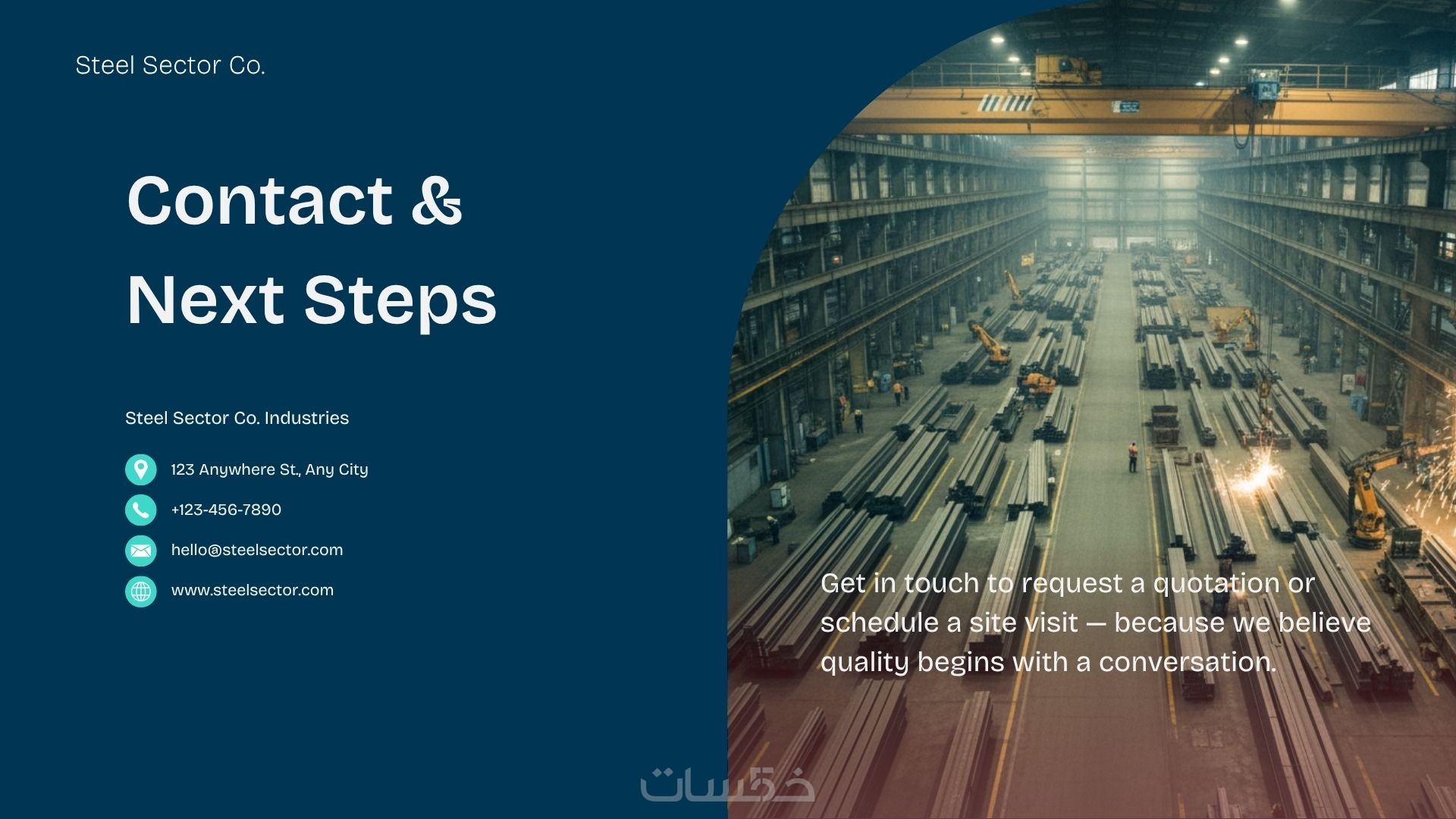 Steel Sector Co.

Contact & Next Steps

Steel Sector Co. Industries

123 Anywhere St., Any City

+123-456-7890

hello@steelsector.com

www.steelsector.com

Get in touch to request a quotation or schedule a site visit — because we believe quality begins with a conversation.

خمسات